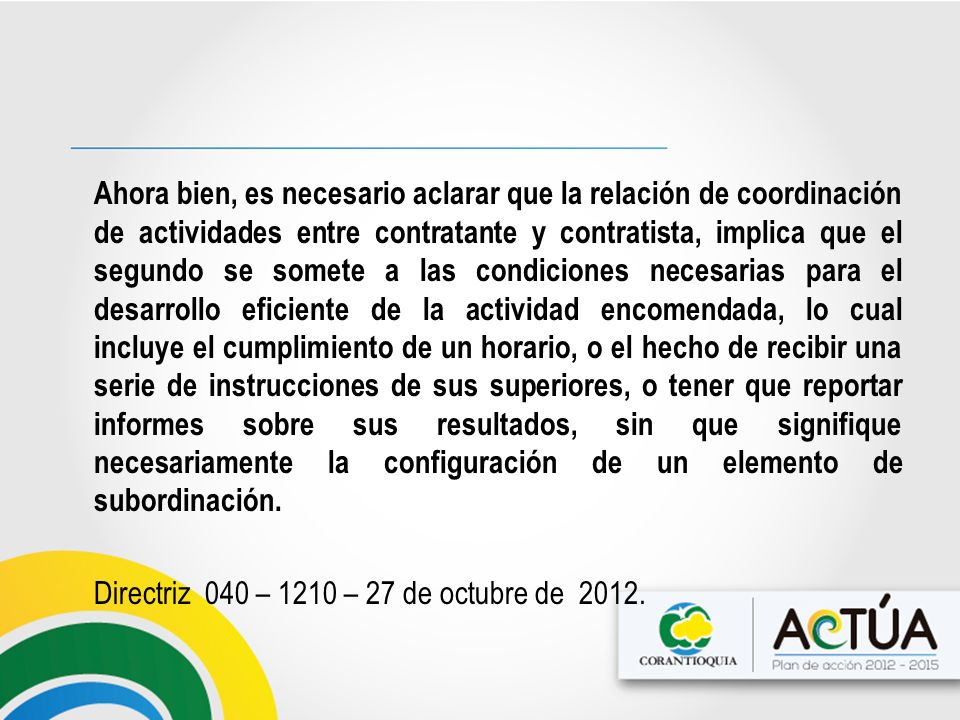 Ahora bien, es necesario aclarar que la relación de coordinación de actividades entre contratante y contratista, implica que el segundo se somete a las condiciones necesarias para el desarrollo eficiente de la actividad encomendada, lo cual incluye el cumplimiento de un horario, o el hecho de recibir una serie de instrucciones de sus superiores, o tener que reportar informes sobre sus resultados, sin que signifique necesariamente la configuración de un elemento de subordinación.

Directriz 040 – 1210 – 27 de octubre de 2012.

CORANTIOQUIA

ACTÚA
Plan de acción 2012 - 2015